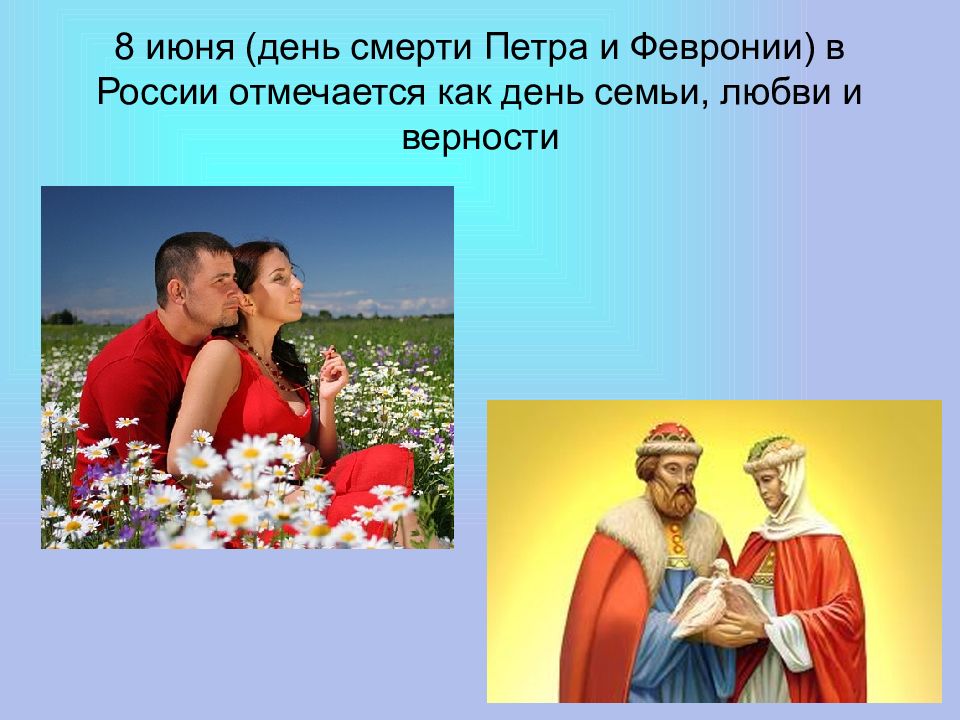 8 июня (день смерти Петра и Февронии) в России отмечается как день семьи, любви и верности